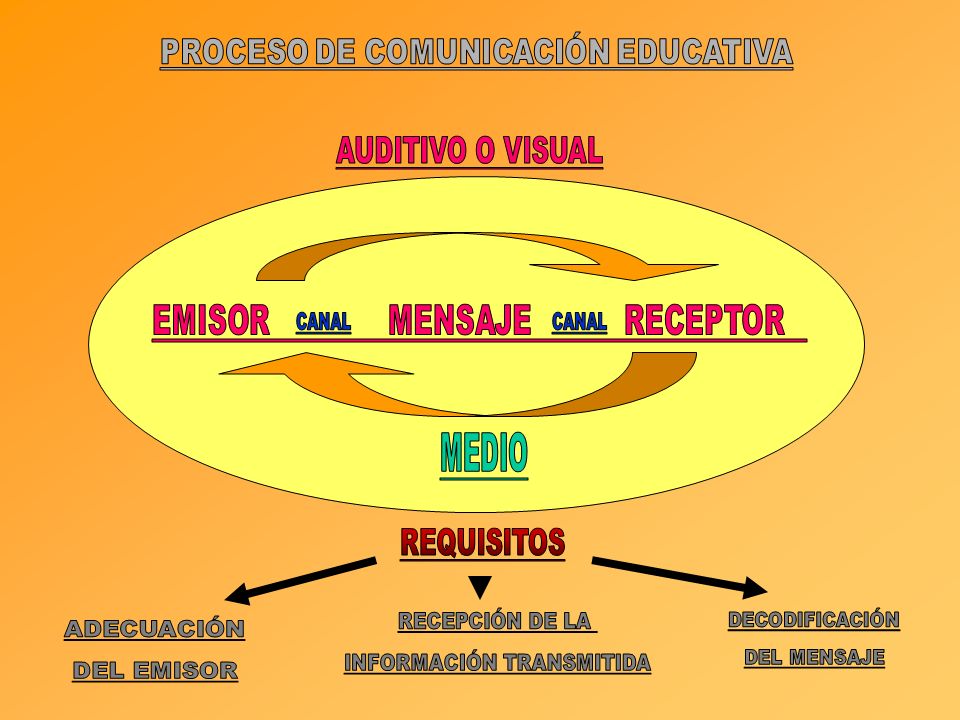 PROCESO DE COMUNICACIÓN EDUCATIVA

AUDITIVO O VISUAL

EMISOR CANAL MENSAJE CANAL RECEPTOR

MEDIO

REQUISITOS

ADECUACIÓN DEL EMISOR

RECEPCIÓN DE LA INFORMACIÓN TRANSMITIDA

DECODIFICACIÓN DEL MENSAJE